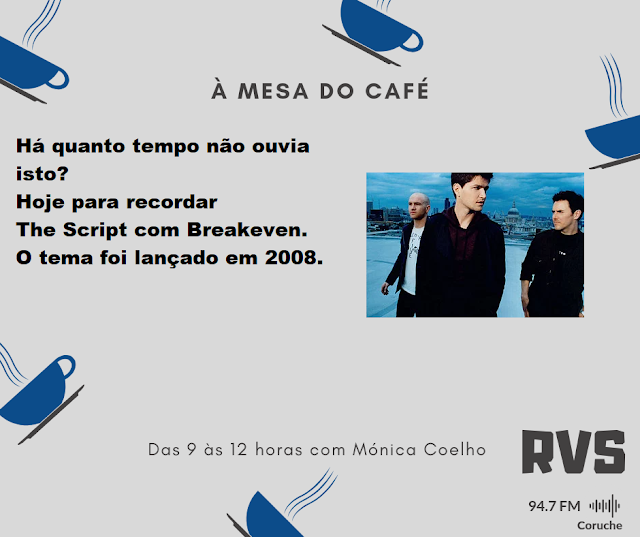 À MESA DO CAFÉ

Há quanto tempo não ouvia isto?
Hoje para recordar
The Script com Breakeven.
O tema foi lançado em 2008.

Das 9 às 12 horas com Mónica Coelho

RVS
94.7 FM
Coruche